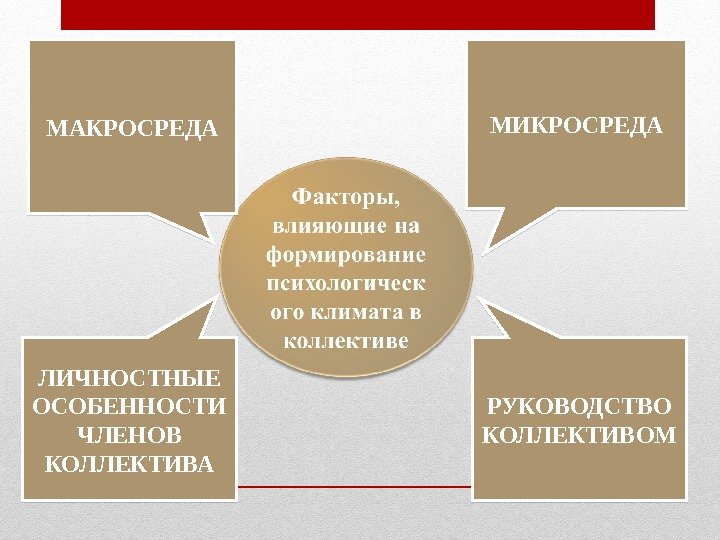 МАКРОСРЕДА

МИКРОСРЕДА

Факторы, влияющие на формирование психологического климата в коллективе

ЛИЧНОСТНЫЕ ОСОБЕННОСТИ ЧЛЕНОВ КОЛЛЕКТИВА

РУКОВОДСТВО КОЛЛЕКТИВОМ